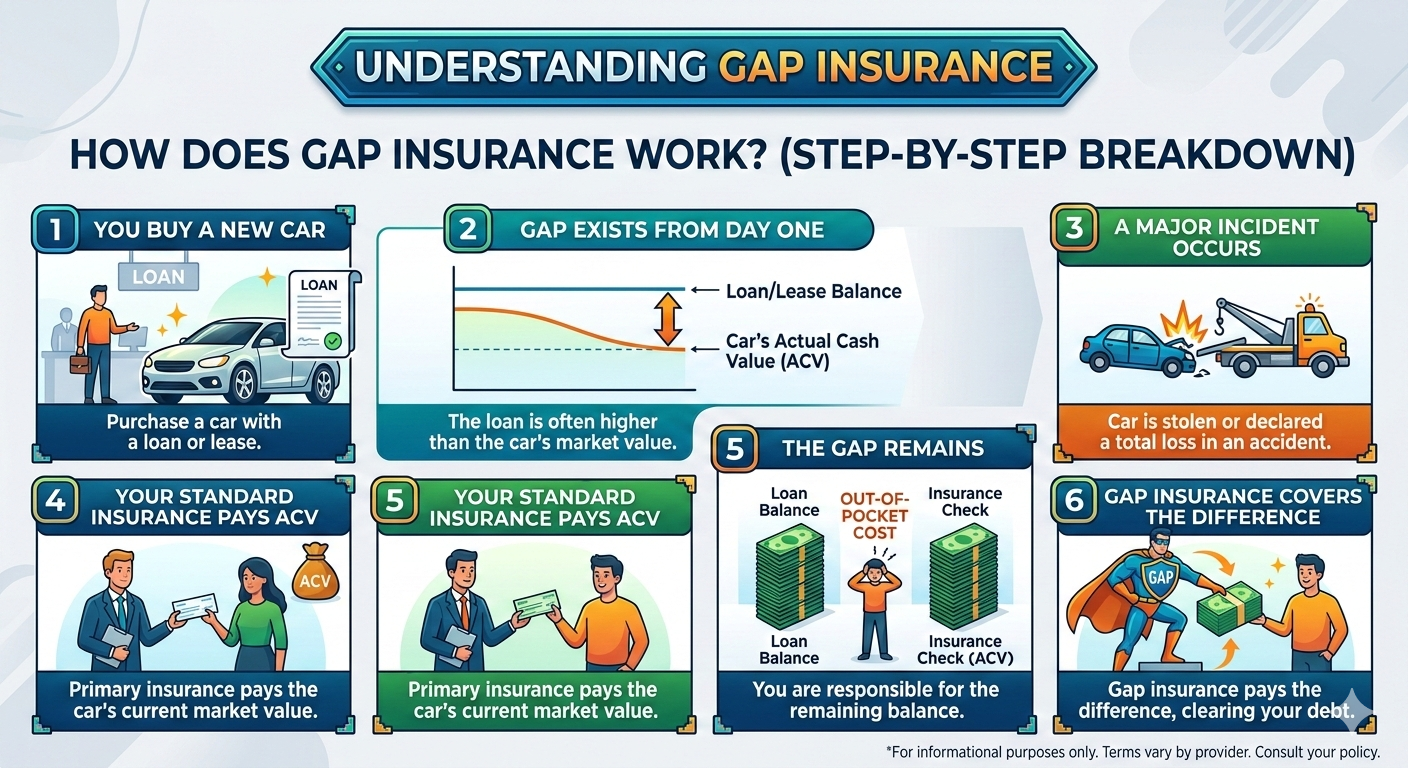 UNDERSTANDING GAP INSURANCE

HOW DOES GAP INSURANCE WORK? (STEP-BY-STEP BREAKDOWN)

1 YOU BUY A NEW CAR

LOAN

LOAN

Purchase a car with a loan or lease.

2 GAP EXISTS FROM DAY ONE

Loan/Lease Balance

Car's Actual Cash Value (ACV)

The loan is often higher than the car's market value.

3 A MAJOR INCIDENT OCCURS

Car is stolen or declared a total loss in an accident.

4 YOUR STANDARD INSURANCE PAYS ACV

ACV

Primary insurance pays the car's current market value.

5 YOUR STANDARD INSURANCE PAYS ACV

Primary insurance pays the car's current market value.

5 THE GAP REMAINS

Loan Balance

OUT-OF-POCKET COST

Insurance Check

Loan Balance

Insurance Check (ACV)

You are responsible for the remaining balance.

6 GAP INSURANCE COVERS THE DIFFERENCE

GAP

Gap insurance pays the difference, clearing your debt.

*For informational purposes only. Terms vary by provider. Consult your policy.